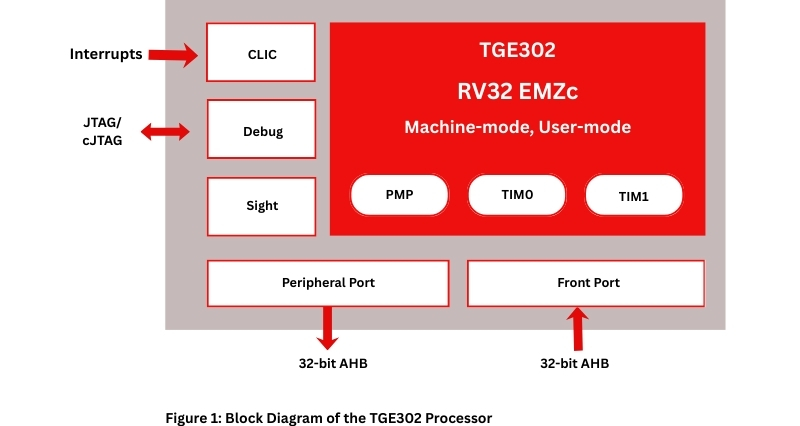 Interrupts

CLIC

JTAG/ cJTAG

Debug

Sight

TGE302

RV32 EMZc

Machine-mode, User-mode

PMP

TIM0

TIM1

Peripheral Port

Front Port

32-bit AHB

32-bit AHB

Figure 1: Block Diagram of the TGE302 Processor